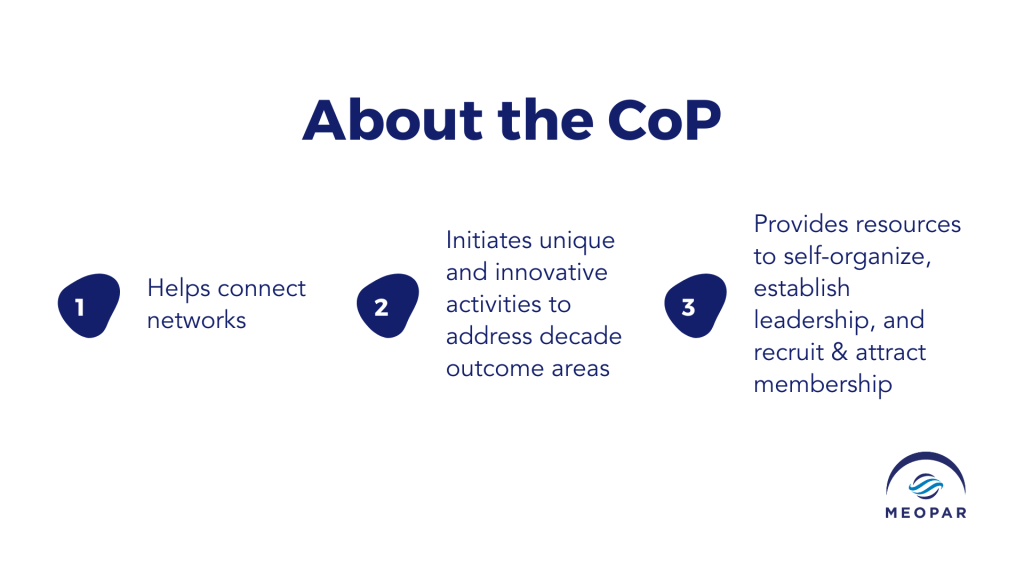 About the CoP

1

Helps connect networks

2

Initiates unique and innovative activities to address decade outcome areas

3

Provides resources to self-organize, establish leadership, and recruit & attract membership

MEOPAR